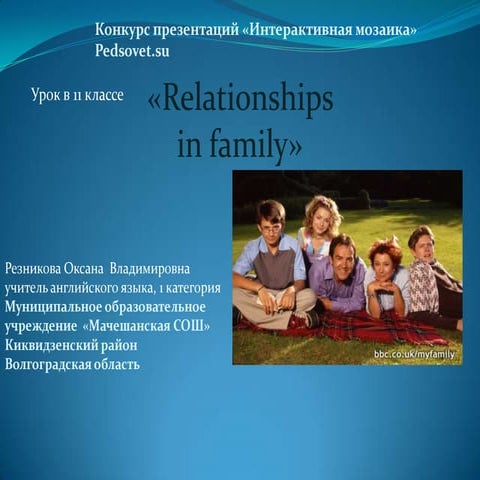 Конкурс презентаций «Интерактивная мозаика»
Pedsovet.su

Урок в 11 классе

«Relationships in family»

Резникова Оксана Владимировна
учитель английского языка, 1 категория
Муниципальное образовательное учреждение «Мачешанская СОШ»
Киквидзенский район
Волгоградская область

bbc.co.uk/myfamily